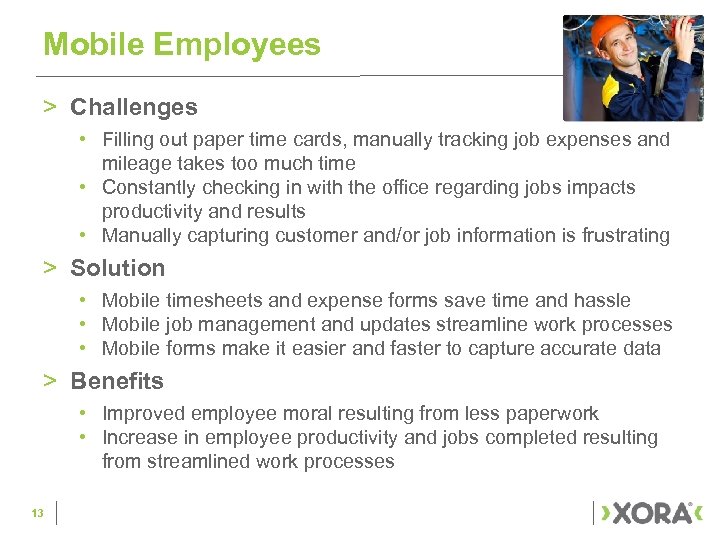 Mobile Employees

> Challenges

• Filling out paper time cards, manually tracking job expenses and mileage takes too much time
• Constantly checking in with the office regarding jobs impacts productivity and results
• Manually capturing customer and/or job information is frustrating

> Solution

• Mobile timesheets and expense forms save time and hassle
• Mobile job management and updates streamline work processes
• Mobile forms make it easier and faster to capture accurate data

> Benefits

• Improved employee moral resulting from less paperwork
• Increase in employee productivity and jobs completed resulting from streamlined work processes

13

XORA